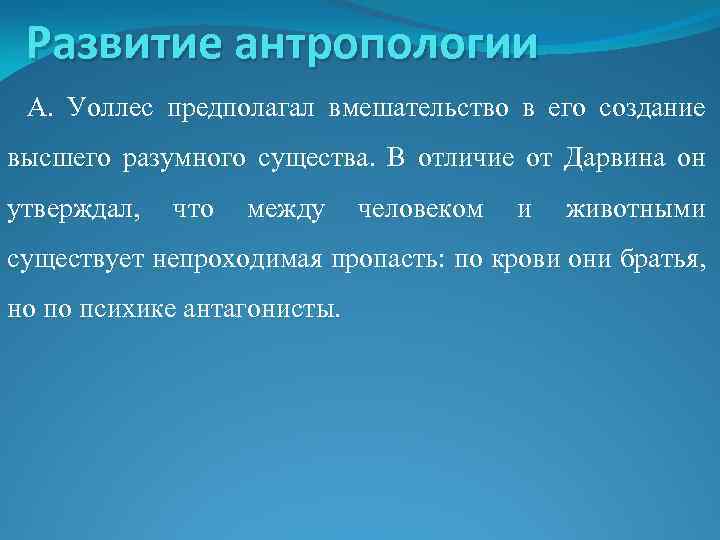 Развитие антропологии

А. Уоллес предполагал вмешательство в его создание высшего разумного существа. В отличие от Дарвина он утверждал, что между человеком и животными существует непроходимая пропасть: по крови они братья, но по психике антагонисты.